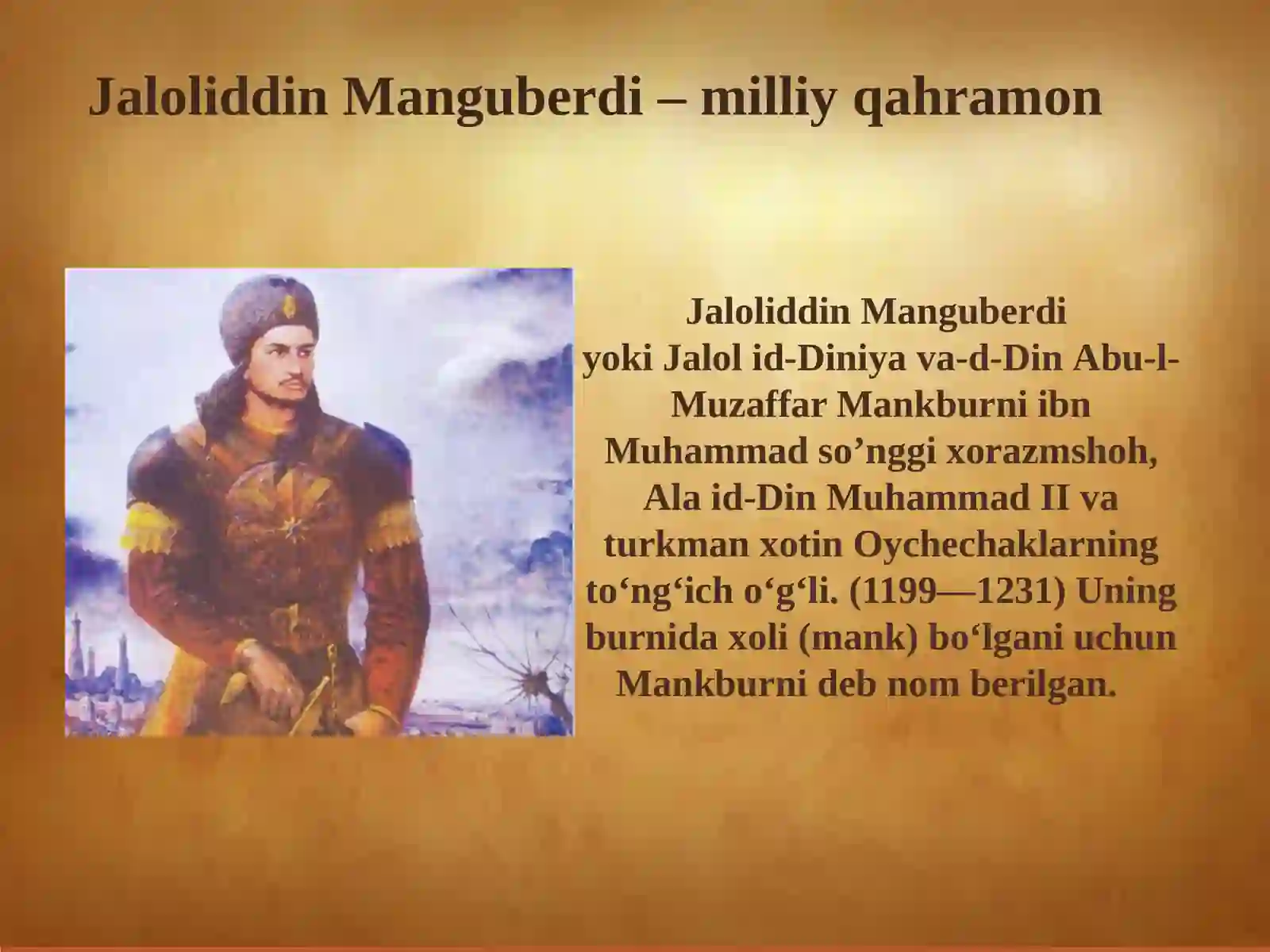 Jaloliddin Manguberdi – milliy qahramon

Jaloliddin Manguberdi yoki Jalol id-Diniya va-d-Din Abu-l-Muzaffar Mankburni ibn Muhammad so’nggi xorazmshoh, Ala id-Din Muhammad II va turkman xotin Oychechaklarning to‘ng‘ich o‘g‘li. (1199—1231) Uning burnida xoli (mank) bo‘lgani uchun Mankburni deb nom berilgan.